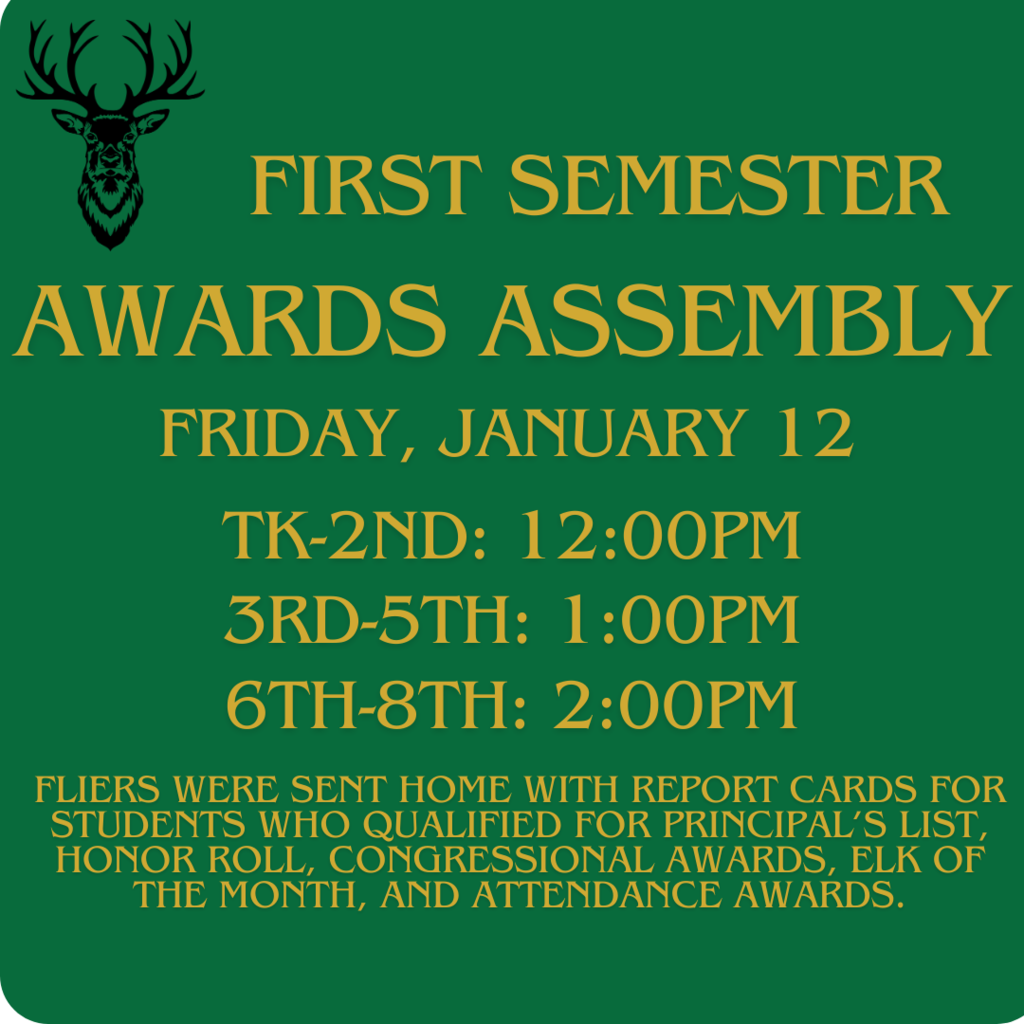 FIRST SEMESTER
AWARDS ASSEMBLY
FRIDAY, JANUARY 12
TK-2ND: 12:00PM
3RD-5TH: 1:00PM
6TH-8TH: 2:00PM

FLIERS WERE SENT HOME WITH REPORT CARDS FOR STUDENTS WHO QUALIFIED FOR PRINCIPAL'S LIST, HONOR ROLL, CONGRESSIONAL AWARDS, ELK OF THE MONTH, AND ATTENDANCE AWARDS.